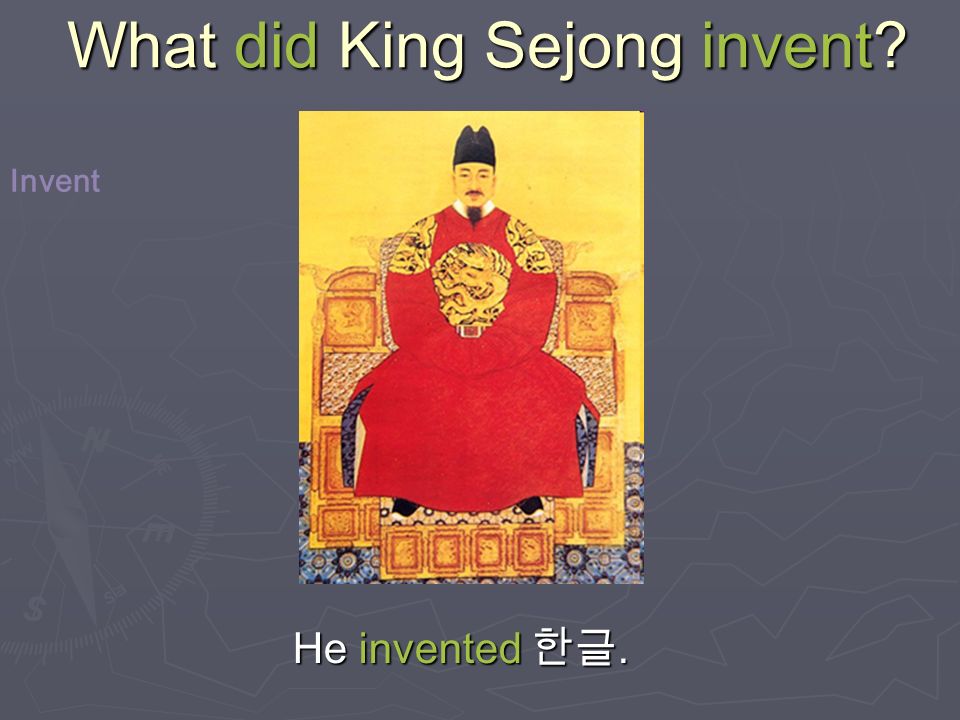 What did King Sejong invent?

Invent

He invented 한글.